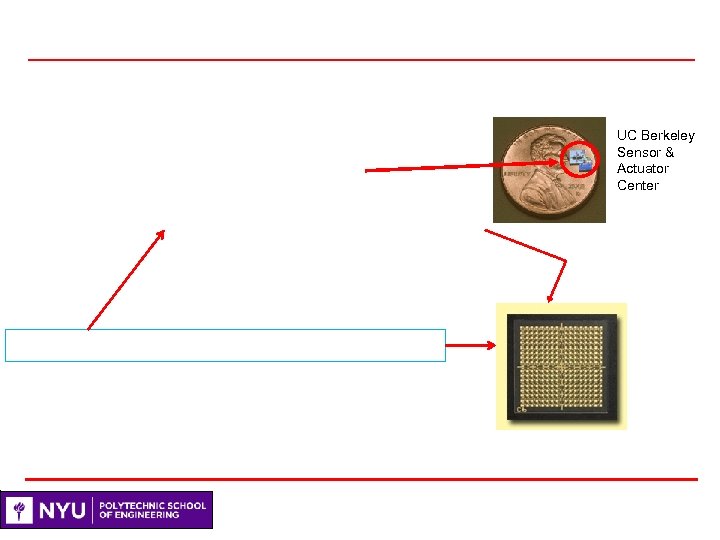 UC Berkeley Sensor & Actuator Center

NYU POLYTECHNIC SCHOOL OF ENGINEERING